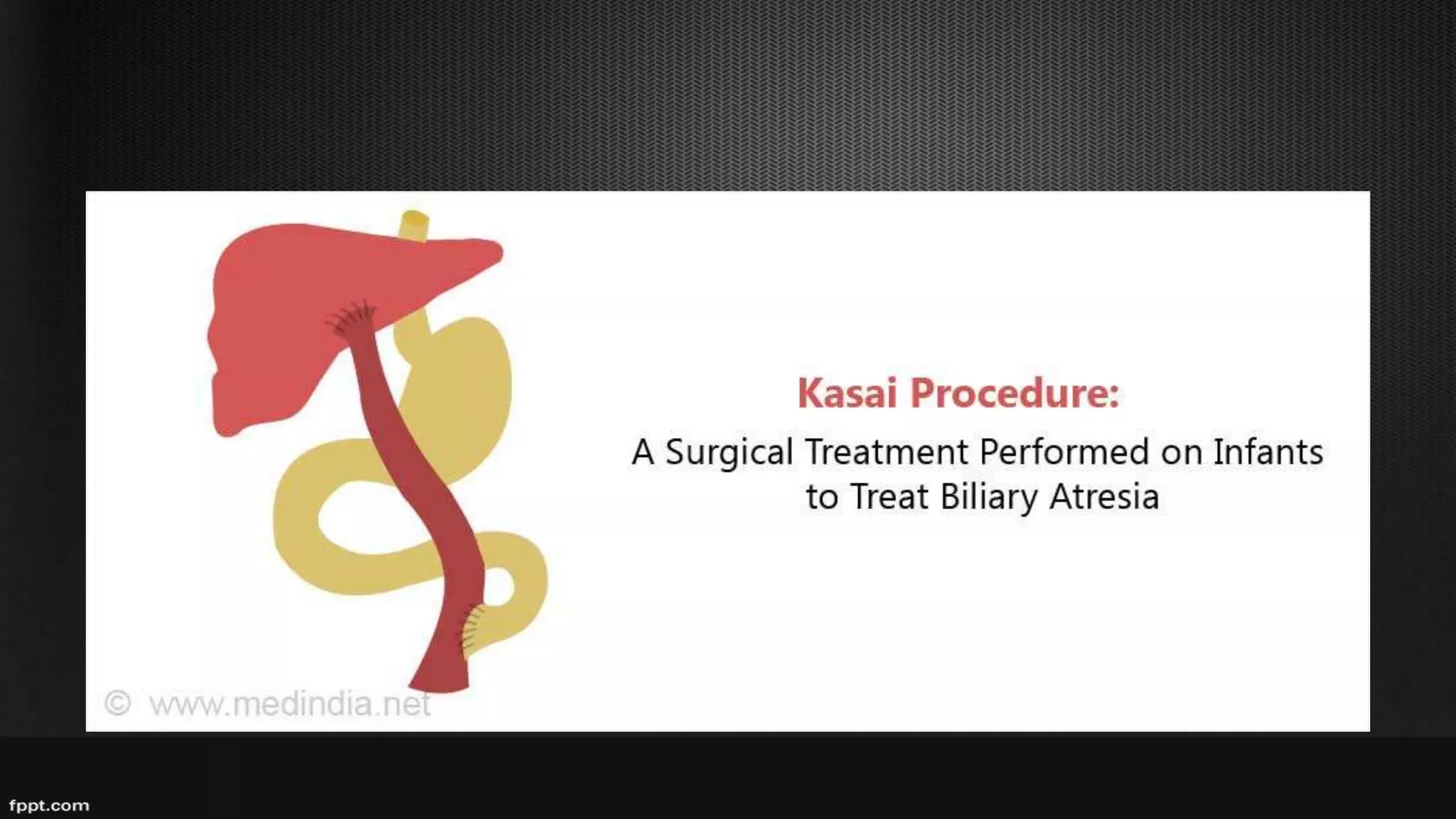 Kasai Procedure:

A Surgical Treatment Performed on Infants to Treat Biliary Atresia

© www.medindia.net

fppt.com